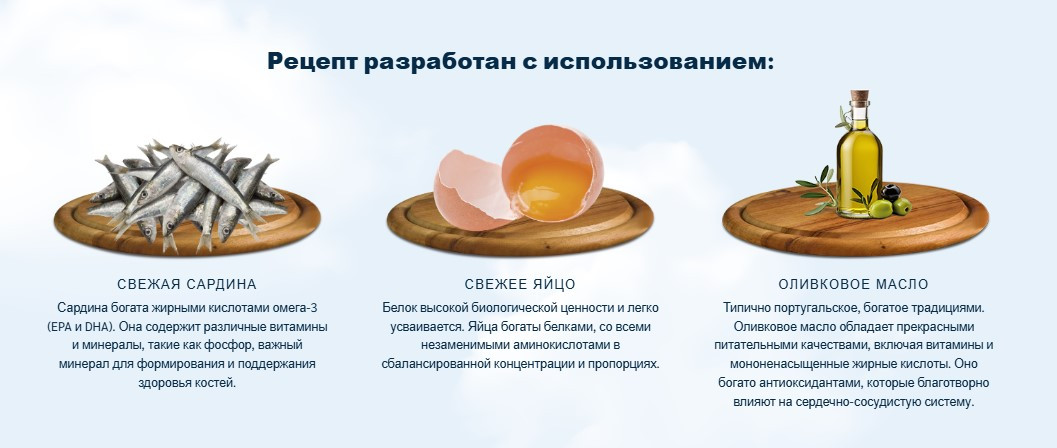 Рецепт разработан с использованием:

СВЕЖАЯ САРДИНА

Сардина богата жирными кислотами омега-3 (EPA и DHA). Она содержит различные витамины и минералы, такие как фосфор, важный минерал для формирования и поддержания здоровья костей.

СВЕЖЕЕ ЯЙЦО

Белок высокой биологической ценности и легко усваивается. Яйца богаты белками, со всеми незаменимыми аминокислотами в сбалансированной концентрации и пропорциях.

ОЛИВКОВОЕ МАСЛО

Типично португальское, богатое традициями. Оливковое масло обладает прекрасными питательными качествами, включая витамины и мононенасыщенные жирные кислоты. Оно богато антиоксидантами, которые благотворно влияют на сердечно-сосудистую систему.